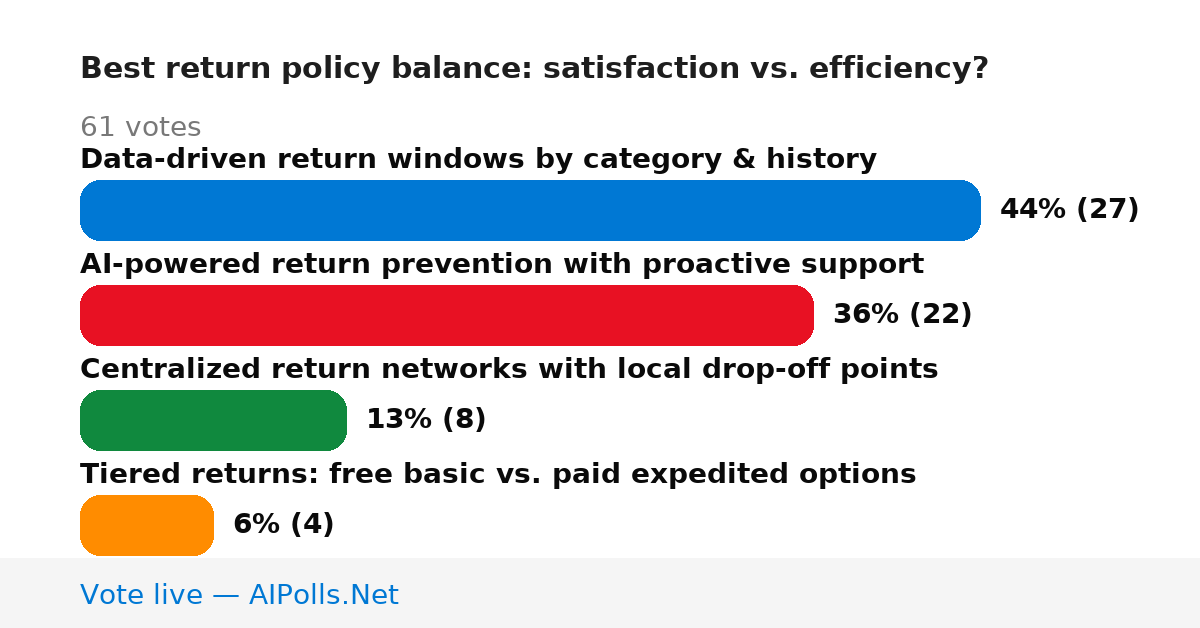 Best return policy balance: satisfaction vs. efficiency?

61 votes

Data-driven return windows by category & history

44% (27)

AI-powered return prevention with proactive support

36% (22)

Centralized return networks with local drop-off points

13% (8)

Tiered returns: free basic vs. paid expedited options

6% (4)

Vote live — AIPolls.Net